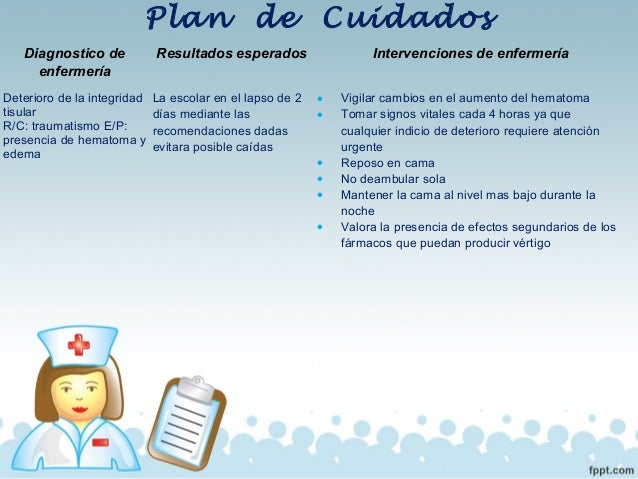 Plan de Cuidados

| Diagnostico de enfermería | Resultados esperados | Intervenciones de enfermería |
|---|---|---|
| Deterioro de la integridad tisular R/C: traumatismo E/P: presencia de hematoma y edema | La escolar en el lapso de 2 días mediante las recomendaciones dadas evitara posible caídas | • Vigilar cambios en el aumento del hematoma • Tomar signos vitales cada 4 horas ya que cualquier indicio de deterioro requiere atención urgente • Reposo en cama • No deambular sola • Mantener la cama al nivel mas bajo durante la noche • Valora la presencia de efectos segundarios de los fármacos que puedan producir vértigo |

fppt.com